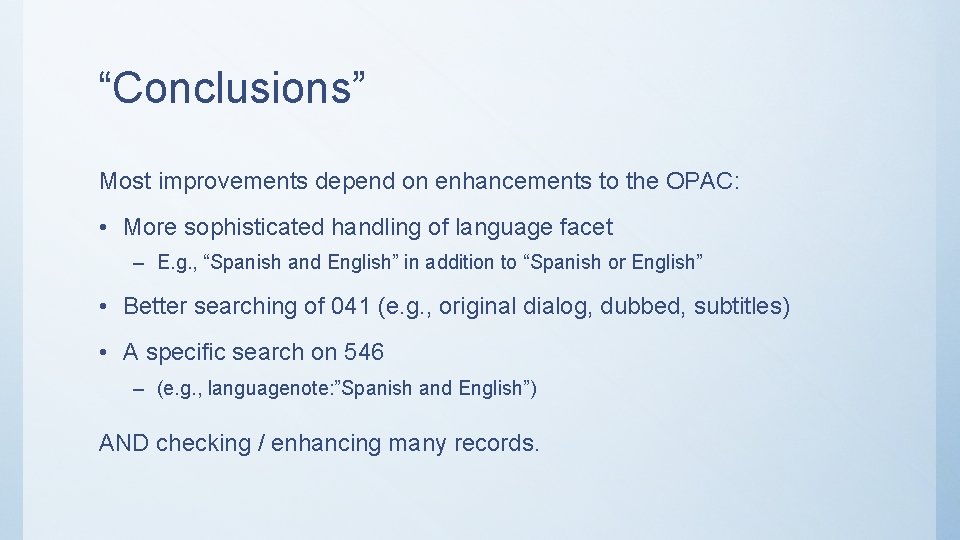 “Conclusions”

Most improvements depend on enhancements to the OPAC:

• More sophisticated handling of language facet
– E.g., “Spanish and English” in addition to “Spanish or English”

• Better searching of 041 (e.g., original dialog, dubbed, subtitles)

• A specific search on 546
– (e.g., languagenote:”Spanish and English”)

AND checking / enhancing many records.